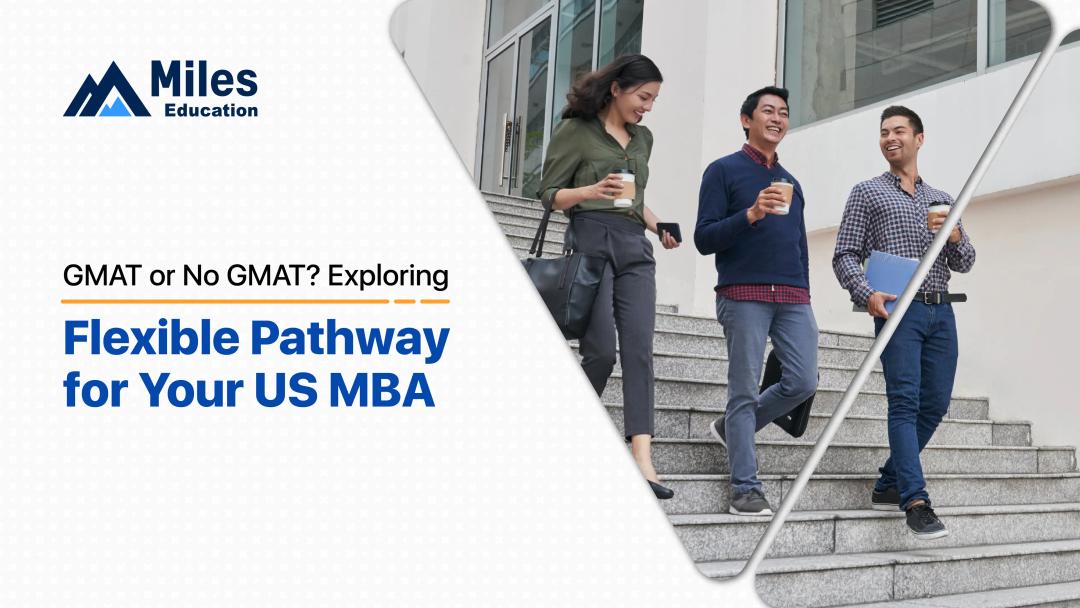 Miles
Education

GMAT or No GMAT? Exploring

Flexible Pathway for Your US MBA